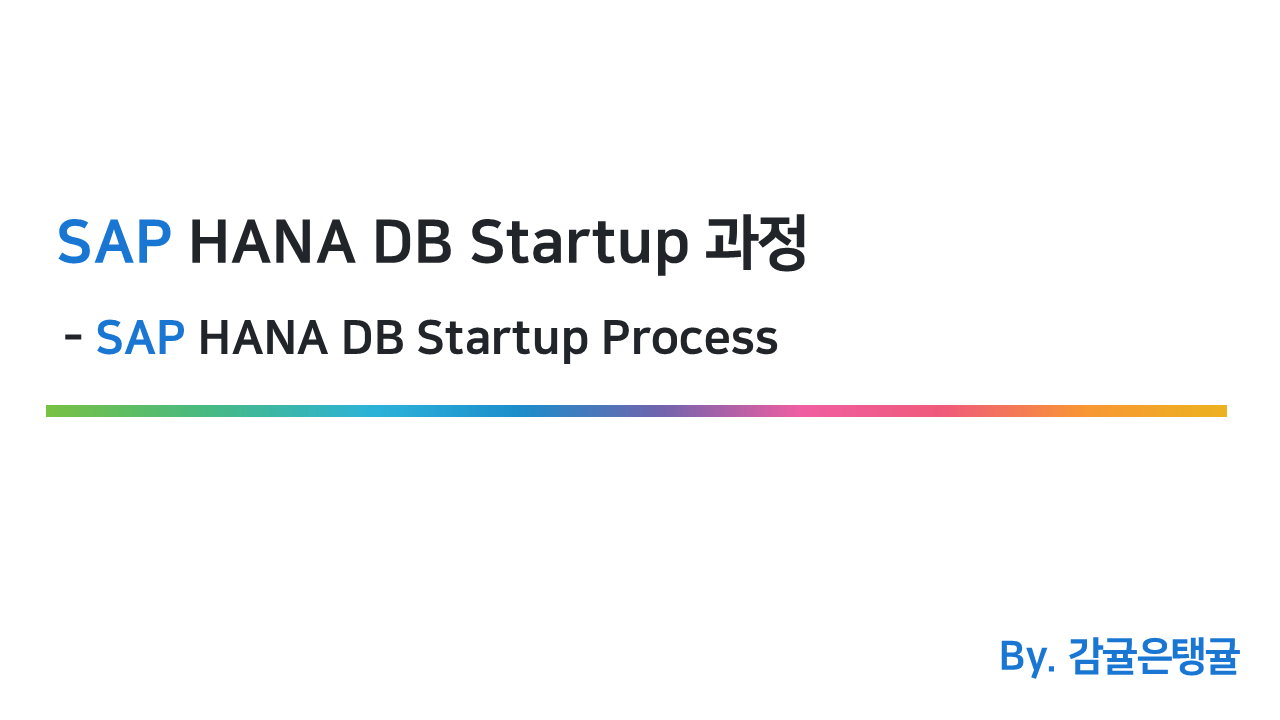 SAP HANA DB Startup 과정

- SAP HANA DB Startup Process

By. 감귤은탱귤